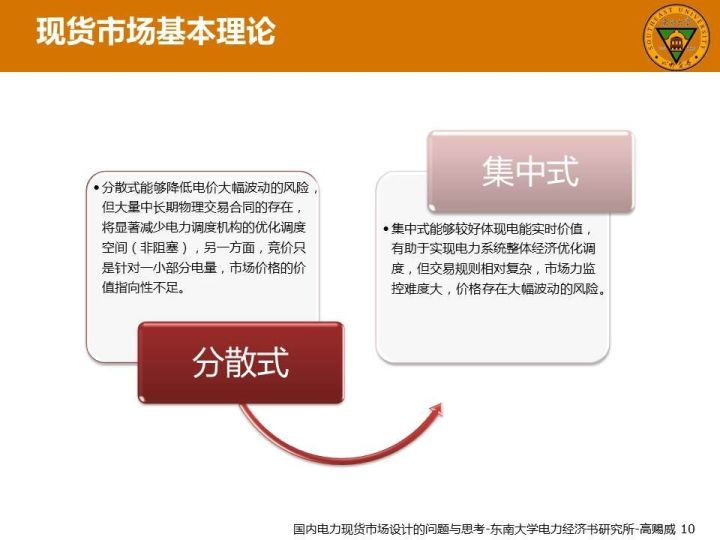 现货市场基本理论

SOUTHEAST UNIVERSITY

• 分散式能够降低电价大幅波动的风险，但大量中长期物理交易合同的存在，将显著减少电力调度机构的优化调度空间（非阻塞），另一方面，竞价只是针对一小部分电量，市场价格的价值指向性不足。

分散式

集中式

• 集中式能够较好体现电能实时价值，有助于实现电力系统整体经济优化调度，但交易规则相对复杂，市场力监控难度大，价格存在大幅波动的风险。

国内电力现货市场设计的问题与思考-东南大学电力经济书研究所-高赐威 10